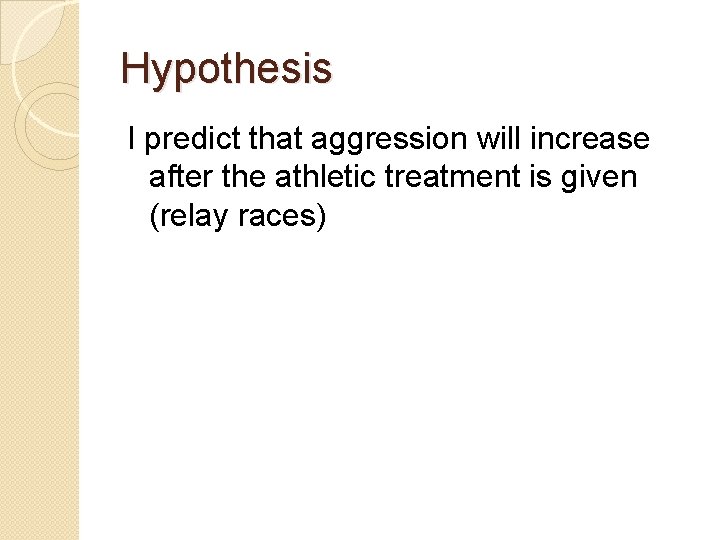 Hypothesis

I predict that aggression will increase after the athletic treatment is given (relay races)